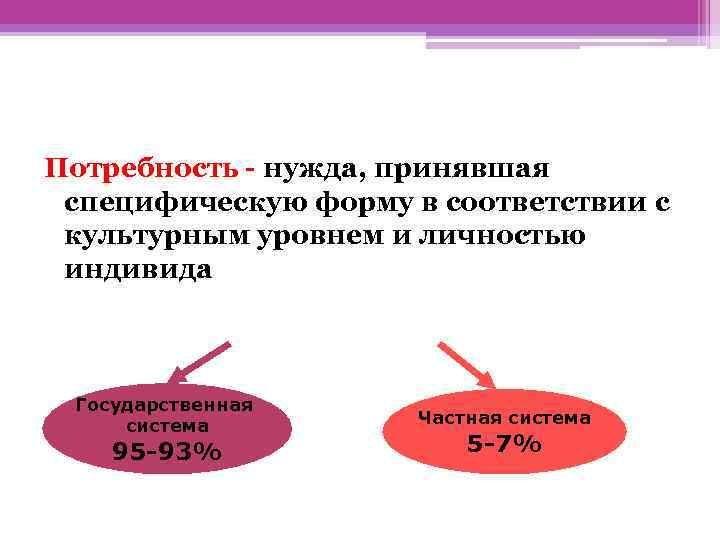 Потребность - нужда, принявшая специфическую форму в соответствии с культурным уровнем и личностью индивида

Государственная система
95-93%

Частная система
5-7%